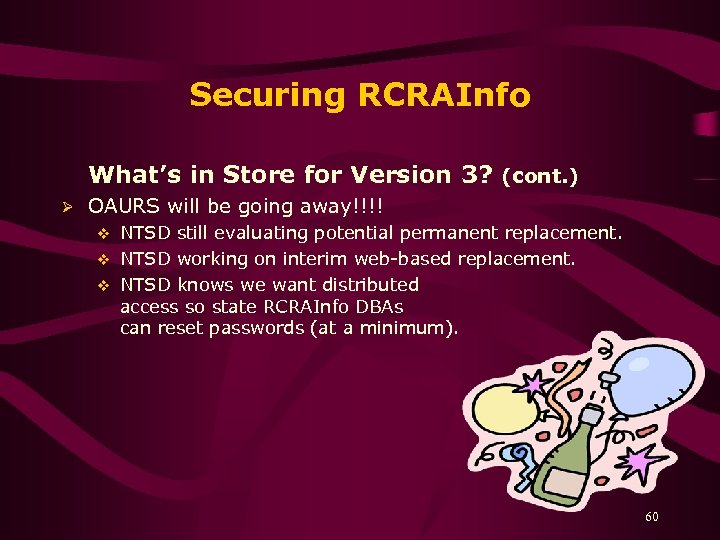 Securing RCRAInfo

What's in Store for Version 3? (cont.)

➢ OAURS will be going away!!!!

❖ NTSD still evaluating potential permanent replacement.

❖ NTSD working on interim web-based replacement.

❖ NTSD knows we want distributed access so state RCRAInfo DBAs can reset passwords (at a minimum).

60